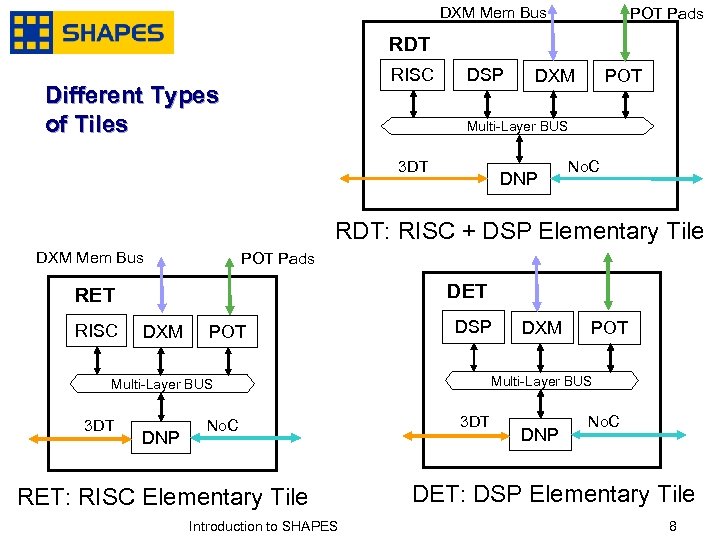 SHAPES

Different Types of Tiles

DXM Mem Bus
POT Pads
RDT
RISC
DSP
DXM
POT
Multi-Layer BUS
3DT
DNP
NoC

RDT: RISC + DSP Elementary Tile

DXM Mem Bus
POT Pads
RET
RISC
DXM
POT
Multi-Layer BUS
3DT
DNP
NoC

RET: RISC Elementary Tile

DET
DSP
DXM
POT
Multi-Layer BUS
3DT
DNP
NoC

DET: DSP Elementary Tile

Introduction to SHAPES

8